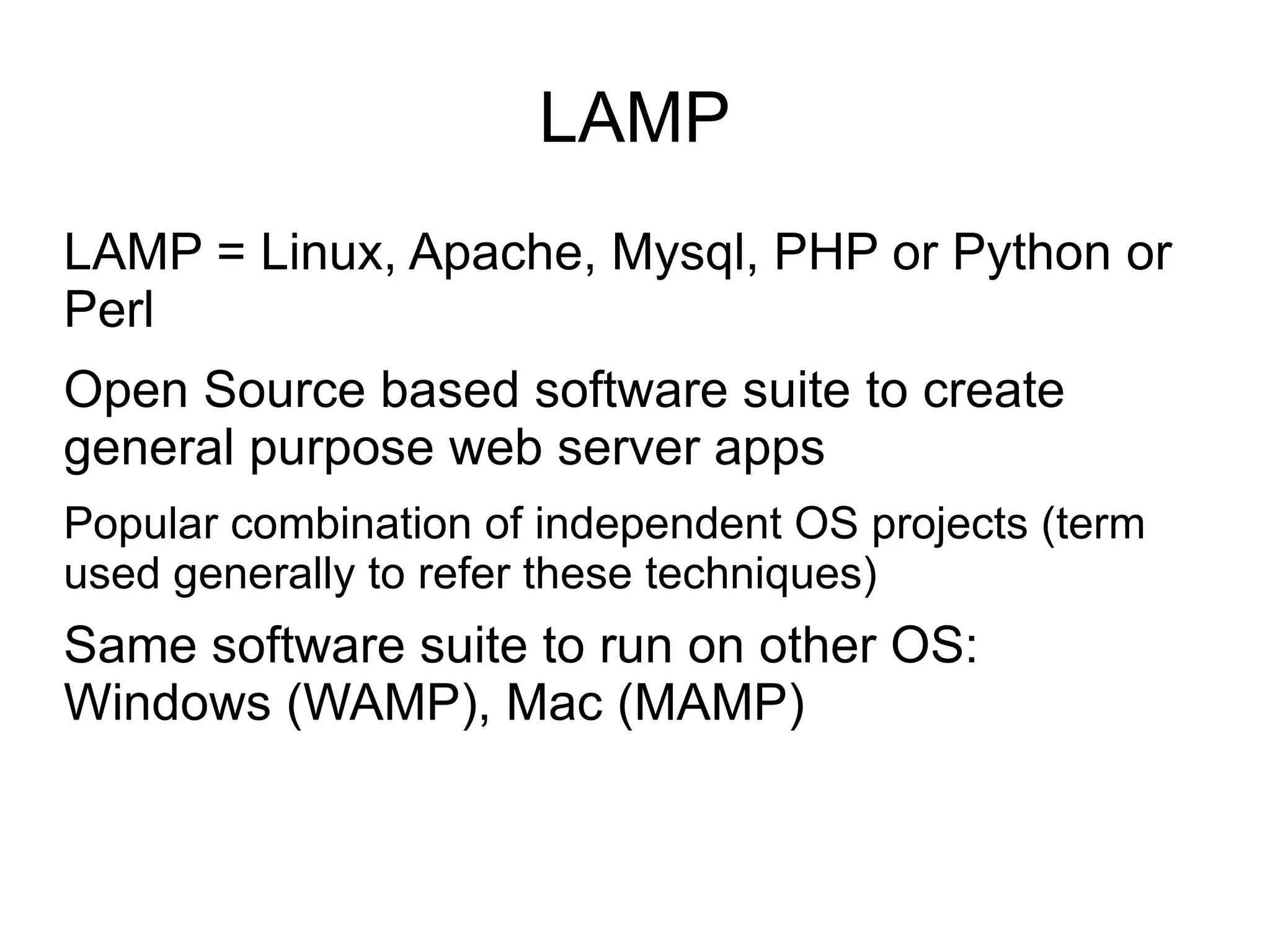 LAMP

LAMP = Linux, Apache, Mysql, PHP or Python or Perl

Open Source based software suite to create general purpose web server apps

Popular combination of independent OS projects (term used generally to refer these techniques)

Same software suite to run on other OS: Windows (WAMP), Mac (MAMP)